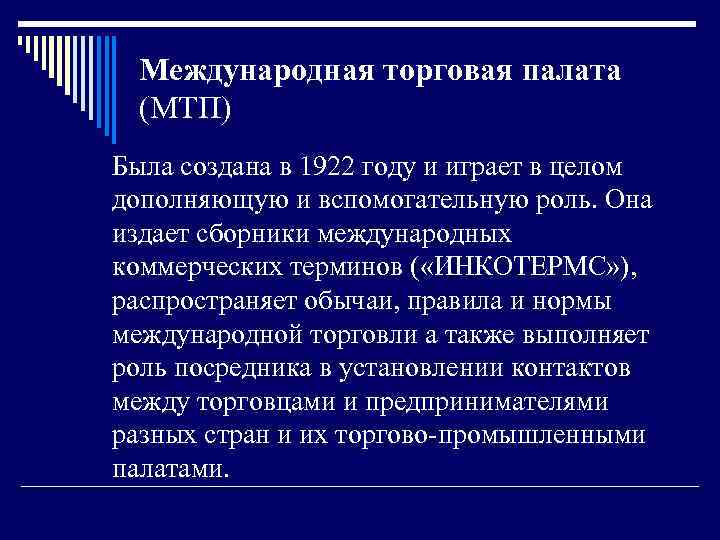 Международная торговая палата (МТП)

Была создана в 1922 году и играет в целом дополняющую и вспомогательную роль. Она издает сборники международных коммерческих терминов («ИНКОТЕРМС»), распространяет обычаи, правила и нормы международной торговли а также выполняет роль посредника в установлении контактов между торговцами и предпринимателями разных стран и их торгово-промышленными палатами.